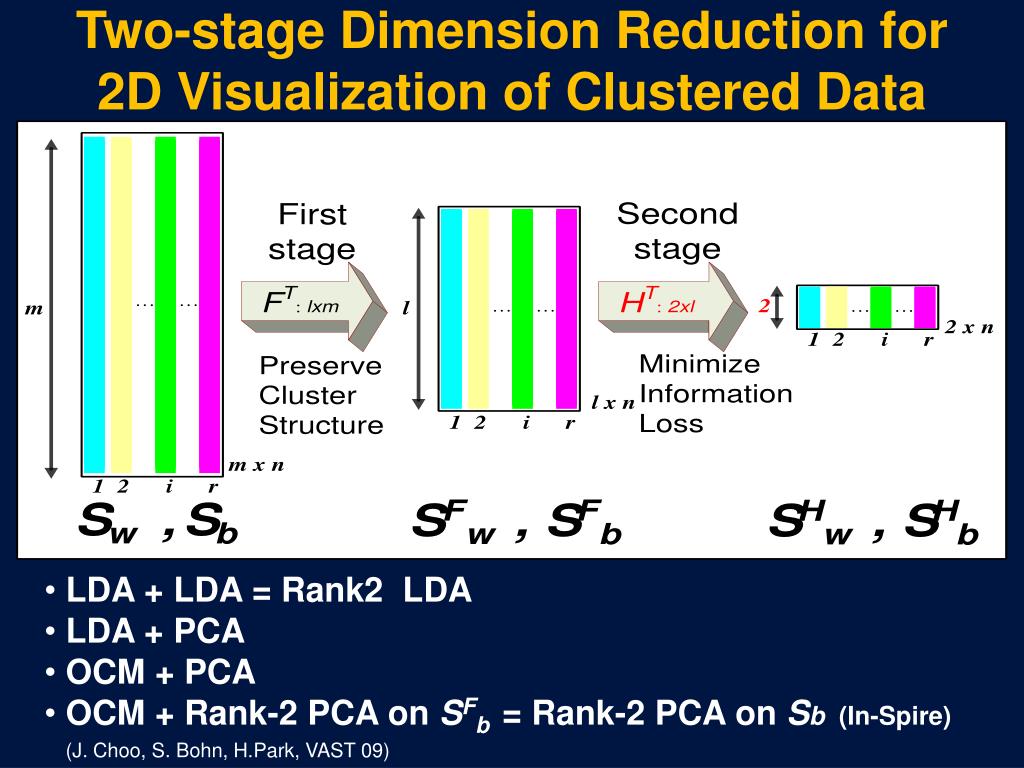 Two-stage Dimension Reduction for 2D Visualization of Clustered Data

m

… …

1 2 i r

m x n

First stage

$F^T$: lxm

Preserve Cluster Structure

l

… …

1 2 i r

l x n

Second stage

$H^T$: 2xl

Minimize Information Loss

2

… …

1 2 i r

2 x n

$S_w$ , $S_b$

$S^F_w$ , $S^F_b$

$S^H_w$ , $S^H_b$

• LDA + LDA = Rank2 LDA
• LDA + PCA
• OCM + PCA
• OCM + Rank-2 PCA on $S^F_b$ = Rank-2 PCA on $S_b$ (In-Spire)
(J. Choo, S. Bohn, H.Park, VAST 09)